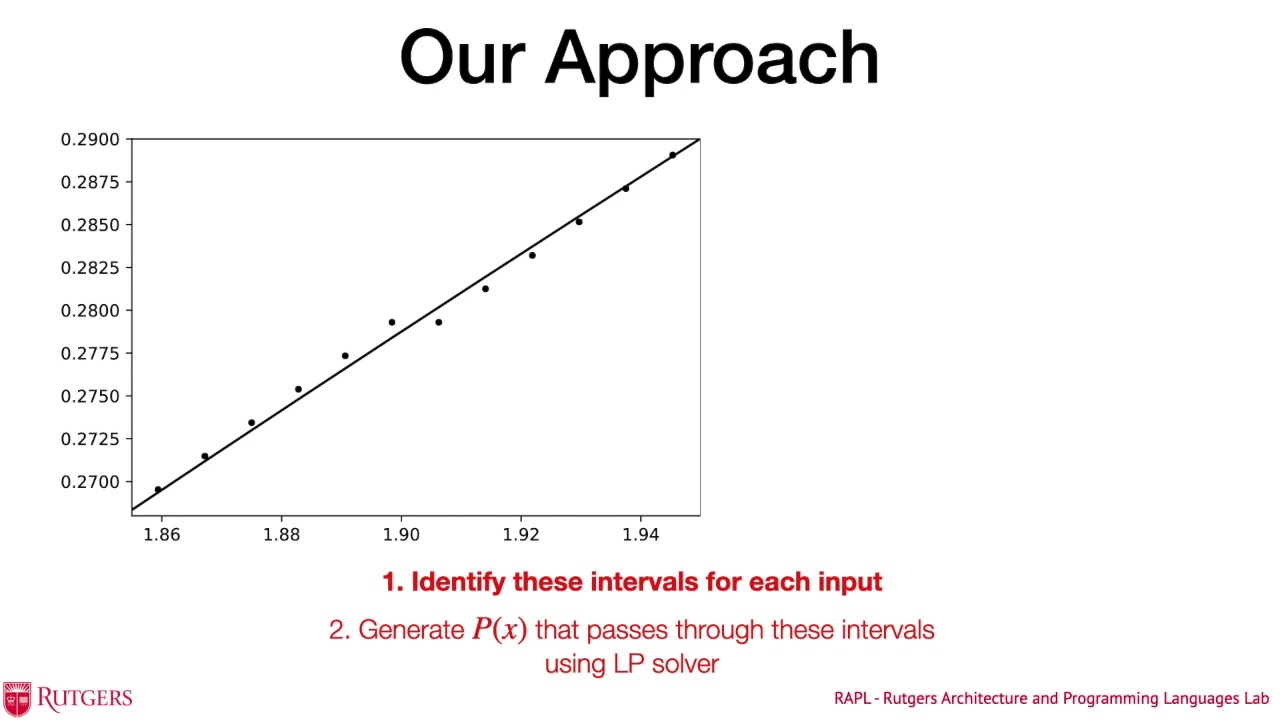 Our Approach

0.2900
0.2875
0.2850
0.2825
0.2800
0.2775
0.2750
0.2725
0.2700

1.86
1.88
1.90
1.92
1.94

1. Identify these intervals for each input

2. Generate $P(x)$ that passes through these intervals using LP solver

RUTGERS

RAPL - Rutgers Architecture and Programming Languages Lab